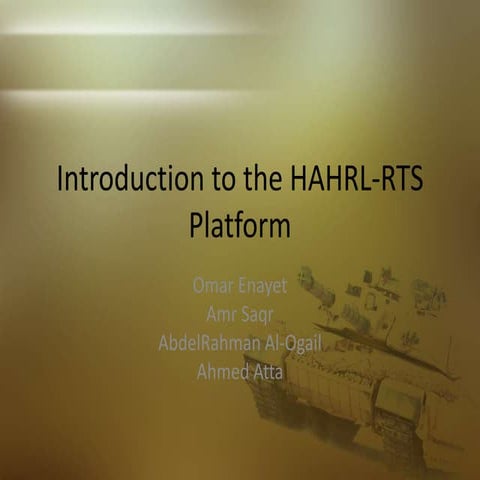 Introduction to the HAHRL-RTS Platform

Omar Enayet
Amr Saqr
AbdelRahman Al-Ogail
Ahmed Atta